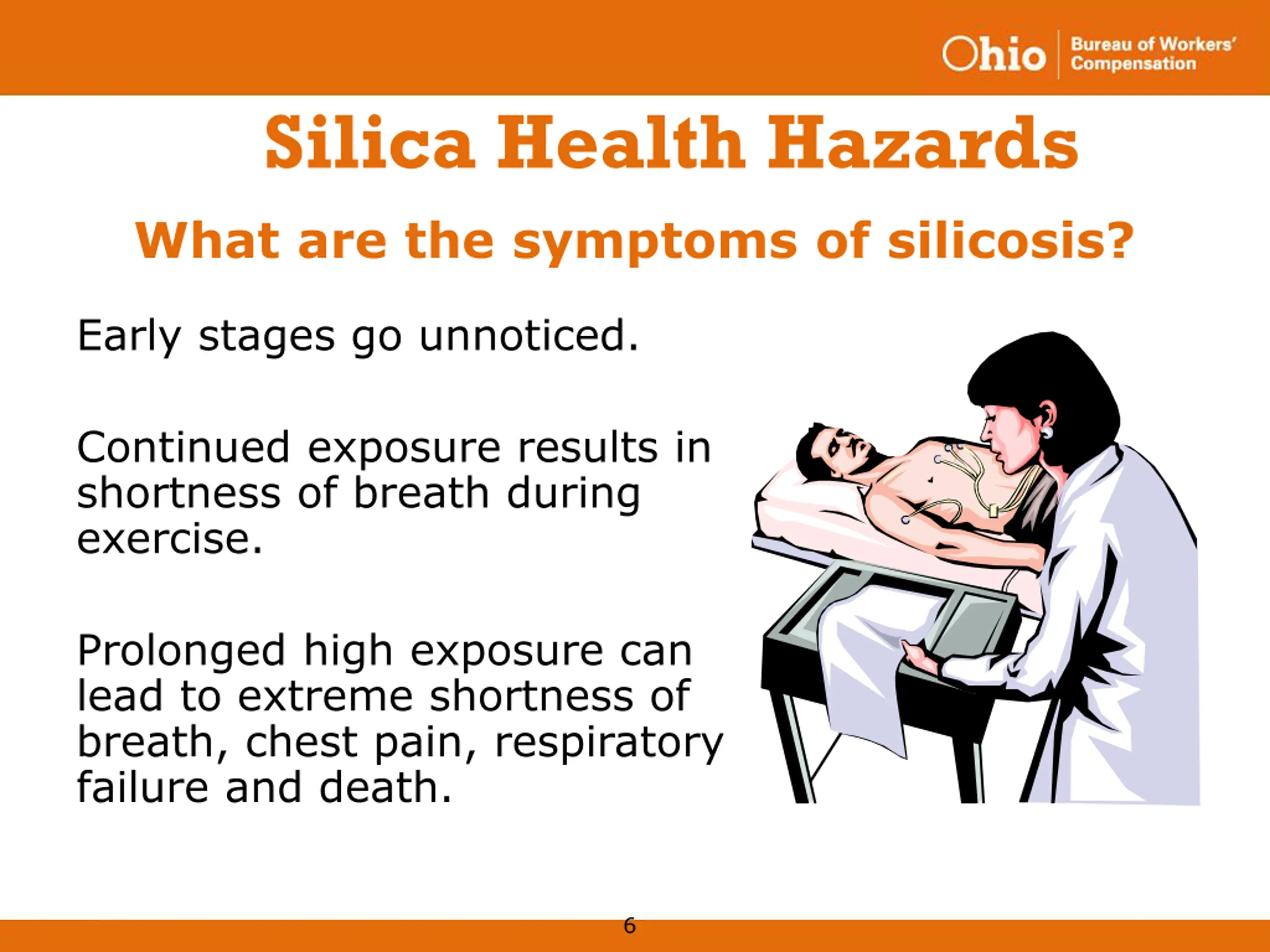 Ohio Bureau of Workers' Compensation

Silica Health Hazards

What are the symptoms of silicosis?

Early stages go unnoticed.

Continued exposure results in shortness of breath during exercise.

Prolonged high exposure can lead to extreme shortness of breath, chest pain, respiratory failure and death.

6